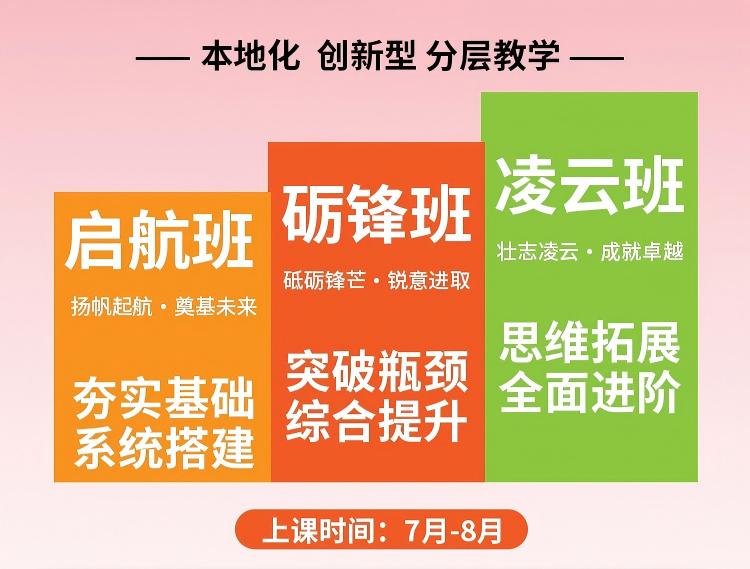 —— 本地化 创新型 分层教学 ——

启航班
扬帆起航 · 奠基未来
夯实基础
系统搭建

砺锋班
砥砺锋芒 · 锐意进取
突破瓶颈
综合提升

凌云班
壮志凌云 · 成就卓越
思维拓展
全面进阶

上课时间：7月-8月